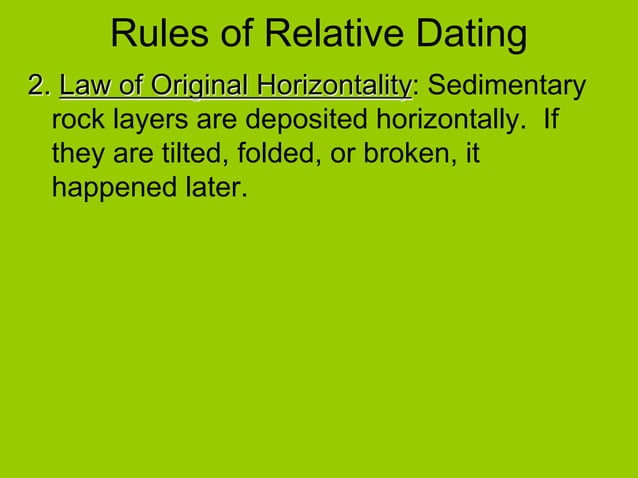 Rules of Relative Dating

2. Law of Original Horizontality: Sedimentary rock layers are deposited horizontally. If they are tilted, folded, or broken, it happened later.